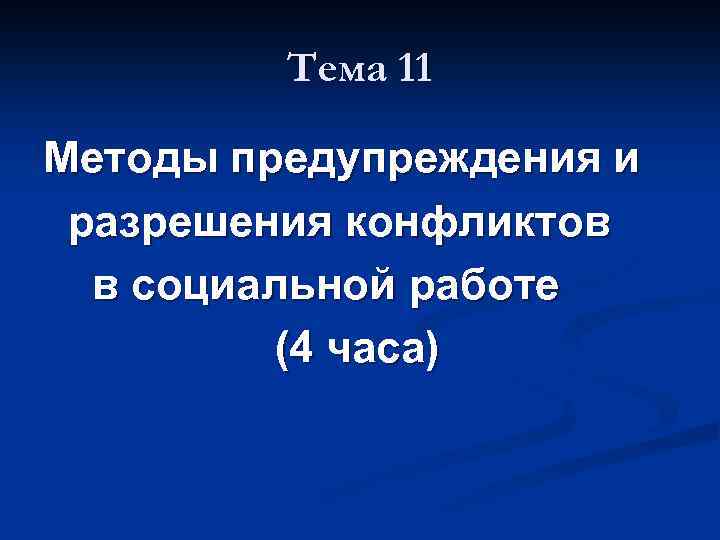 Тема 11

Методы предупреждения и разрешения конфликтов в социальной работе (4 часа)